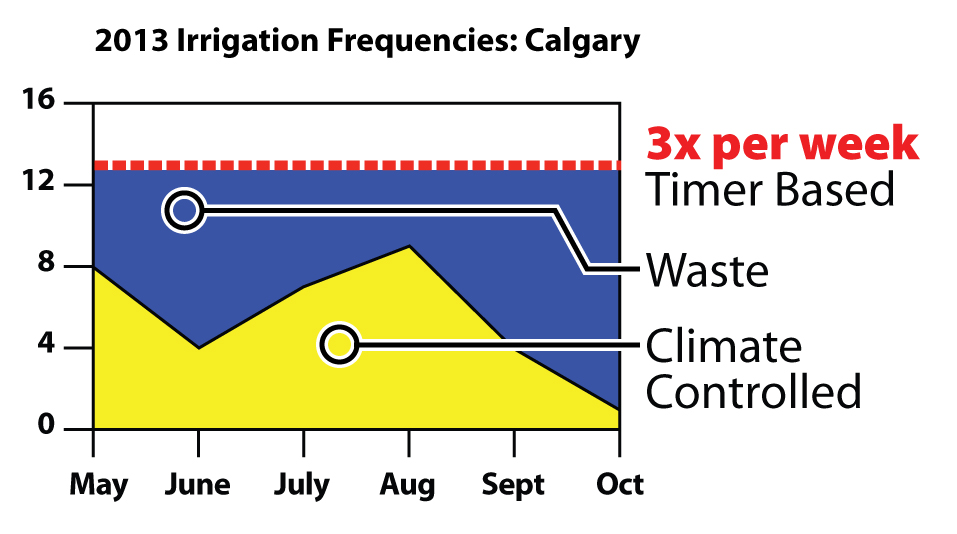 2013 Irrigation Frequencies: Calgary

16
12
8
4
0

May
June
July
Aug
Sept
Oct

3x per week
Timer Based

Waste

Climate Controlled